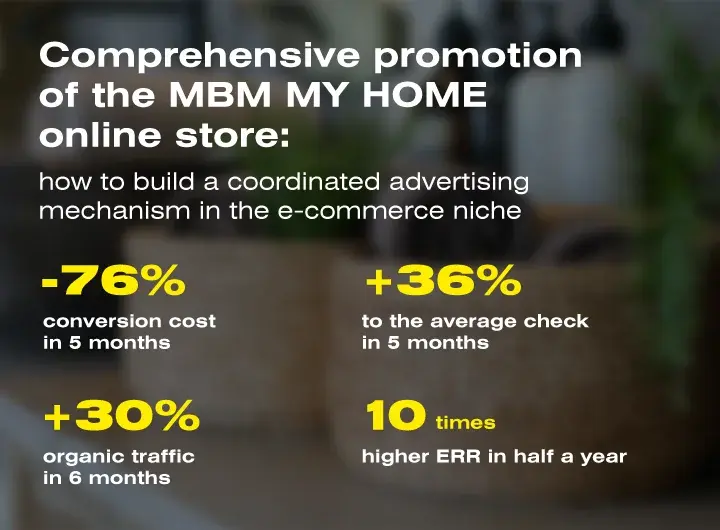 Comprehensive promotion of the MBM MY HOME online store:

how to build a coordinated advertising mechanism in the e-commerce niche

-76%
conversion cost in 5 months

+36%
to the average check in 5 months

+30%
organic traffic in 6 months

10 times
higher ERR in half a year